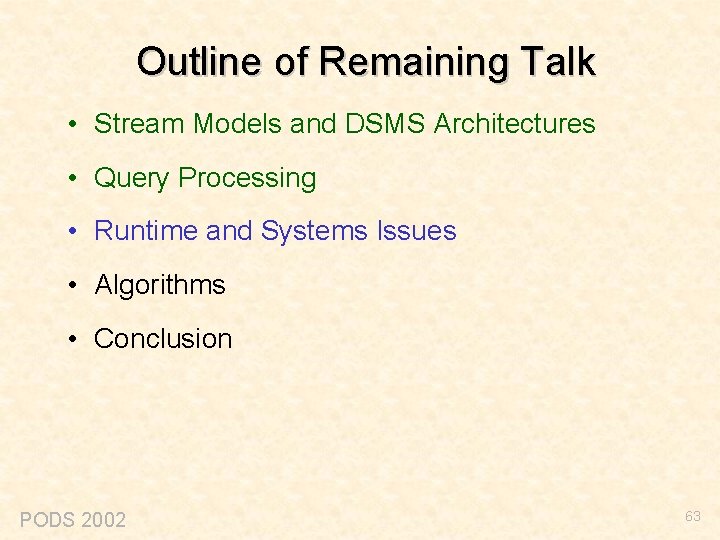 Outline of Remaining Talk

• Stream Models and DSMS Architectures
• Query Processing
• Runtime and Systems Issues
• Algorithms
• Conclusion

PODS 2002

63